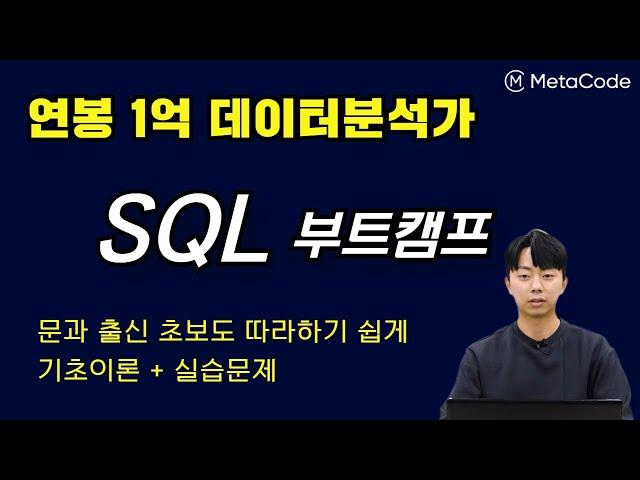 MetaCode

연봉 1억 데이터분석가

SQL 부트캠프

문과 출신 초보도 따라하기 쉽게
기초이론 + 실습문제